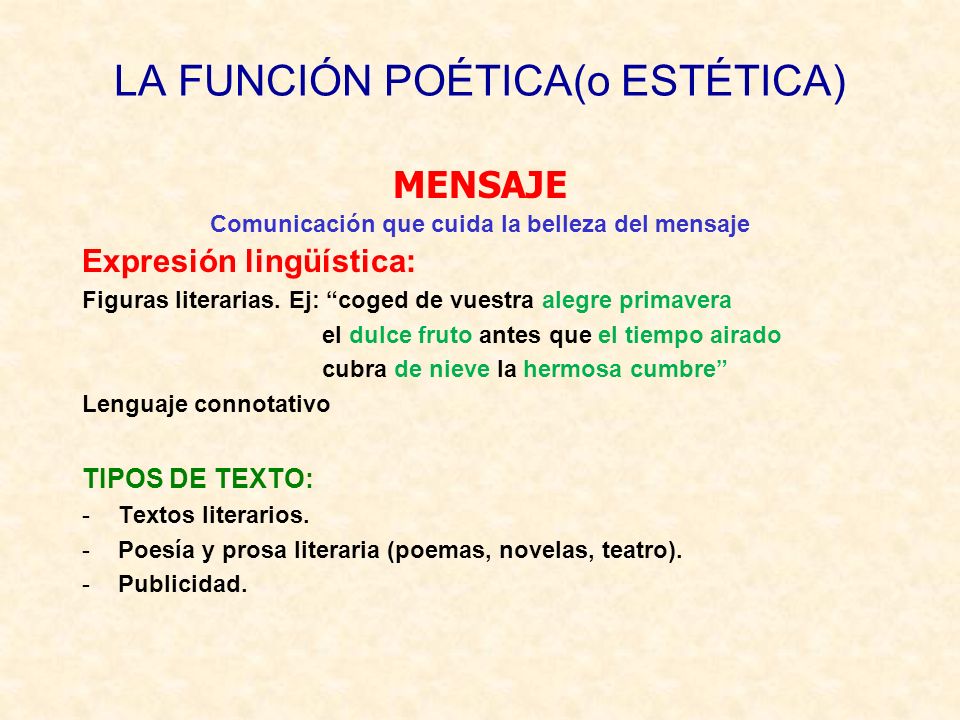 LA FUNCIÓN POÉTICA(o ESTÉTICA)

MENSAJE

Comunicación que cuida la belleza del mensaje

Expresión lingüística:

Figuras literarias. Ej: “coged de vuestra alegre primavera
el dulce fruto antes que el tiempo airado
cubra de nieve la hermosa cumbre”

Lenguaje connotativo

TIPOS DE TEXTO:

- Textos literarios.
- Poesía y prosa literaria (poemas, novelas, teatro).
- Publicidad.